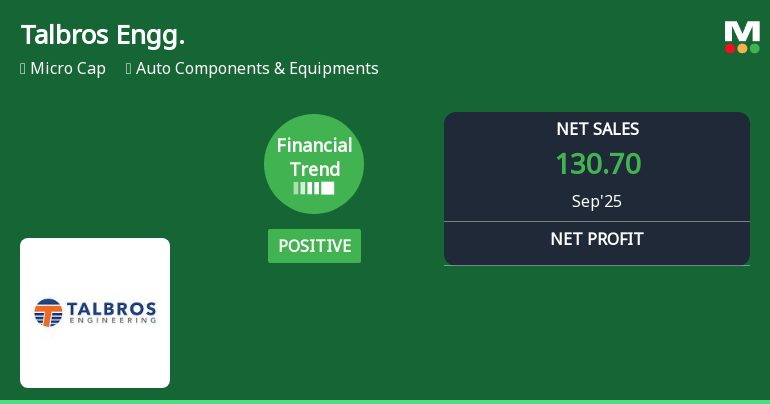 Talbros Engg.

Micro Cap Auto Components & Equipments

M

Financial Trend

POSITIVE

NET SALES
130.70
Sep'25

NET PROFIT

TALBROS
ENGINEERING